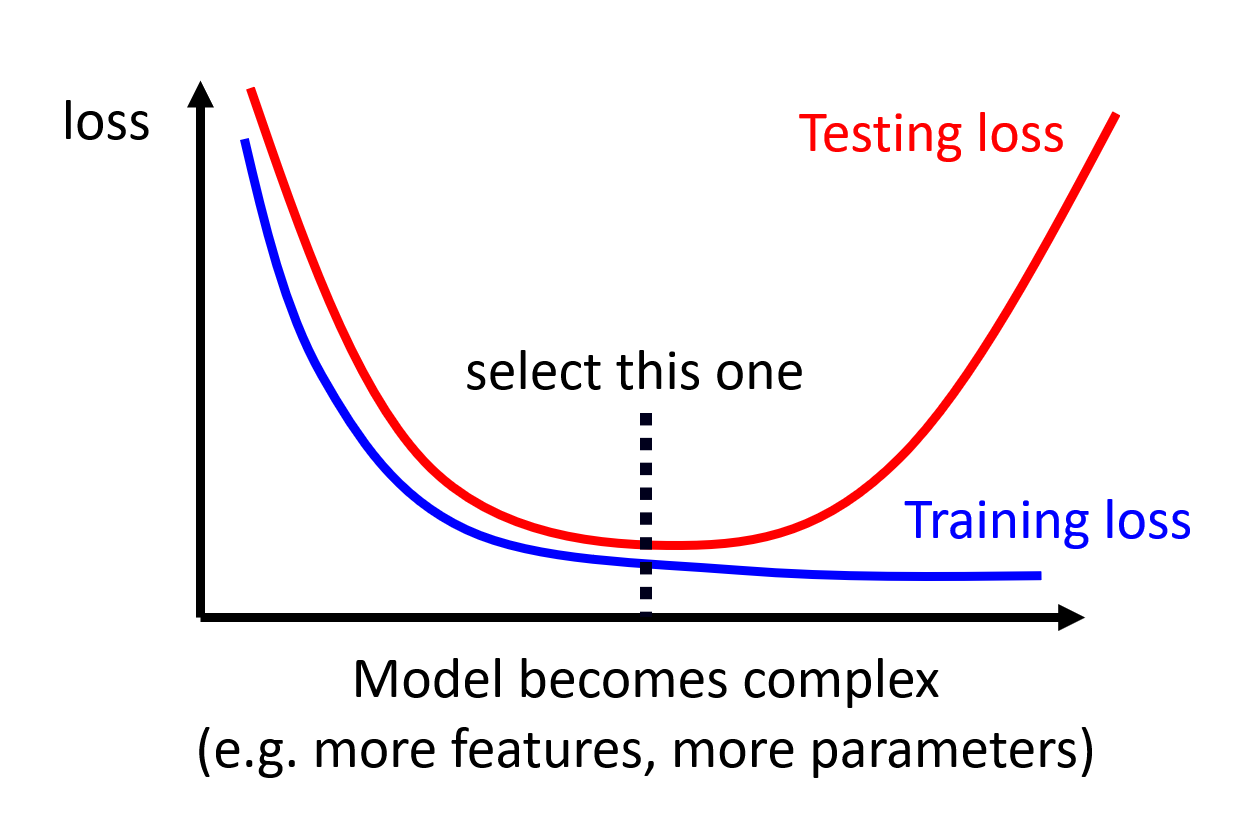 loss

Testing loss

select this one

Training loss

Model becomes complex
(e.g. more features, more parameters)